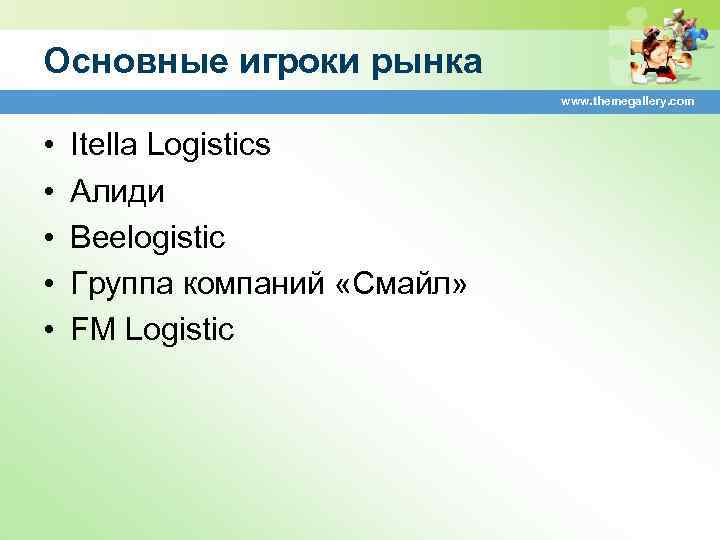 Основные игроки рынка

www.themegallery.com

• Itella Logistics
• Алиди
• Beelogistic
• Группа компаний «Смайл»
• FM Logistic